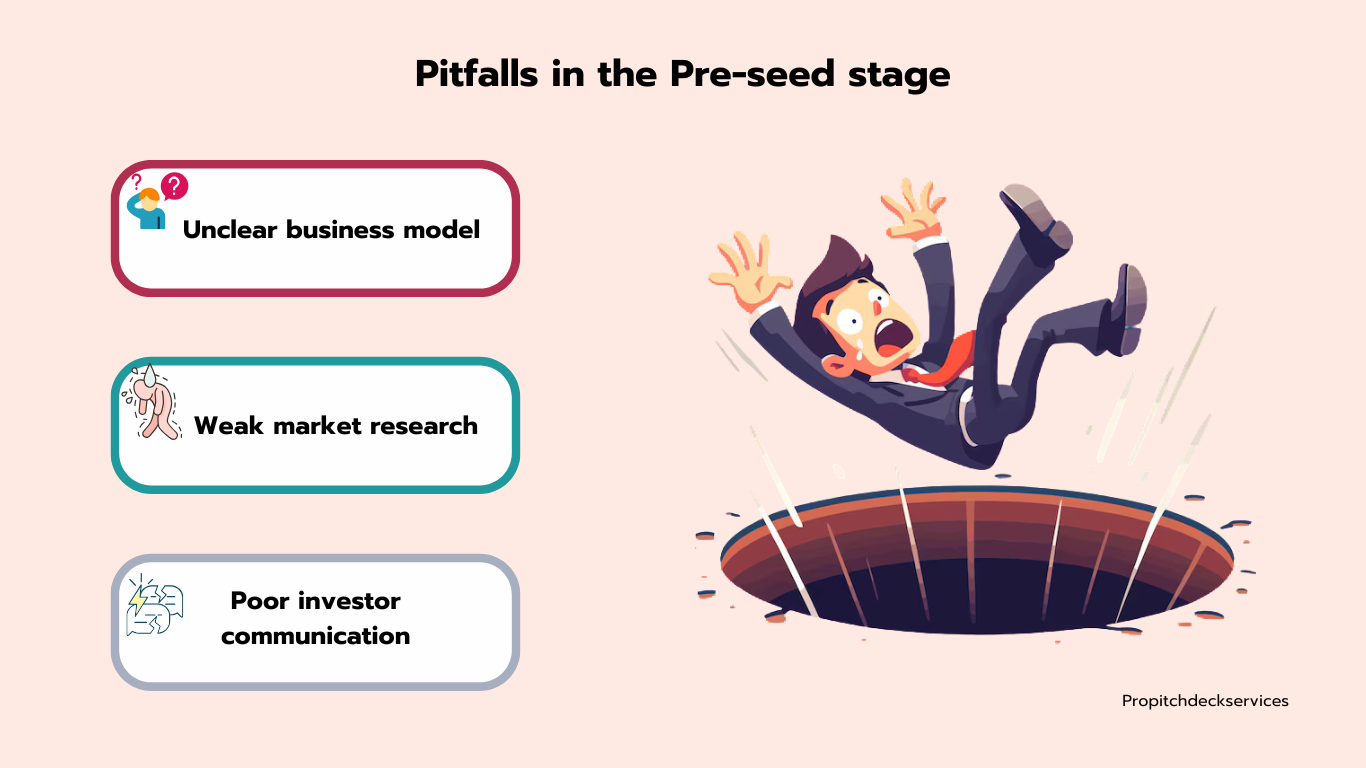 Pitfalls in the Pre-seed stage

Unclear business model

Weak market research

Poor investor communication

Propitchdeckservices